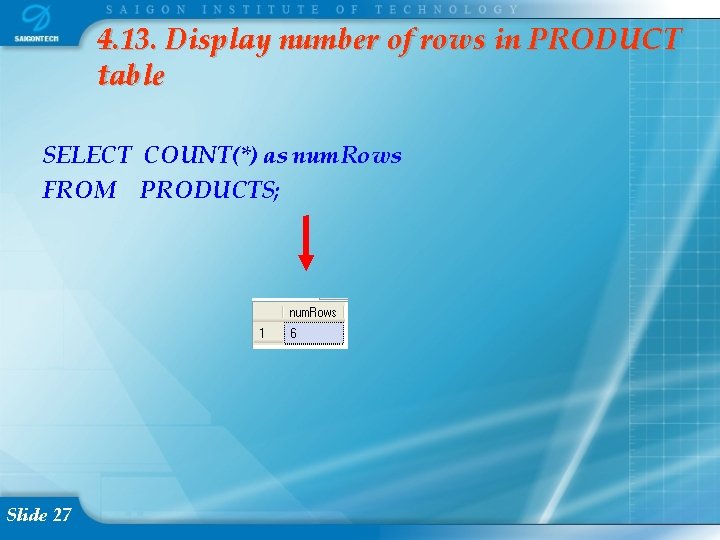 SAIGONTECH

SAIGON INSTITUTE OF TECHNOLOGY

4.13. Display number of rows in PRODUCT table

SELECT COUNT(*) as numRows
FROM PRODUCTS;

|   | numRows |
|---|---|
| 1 | 6 |

Slide 27